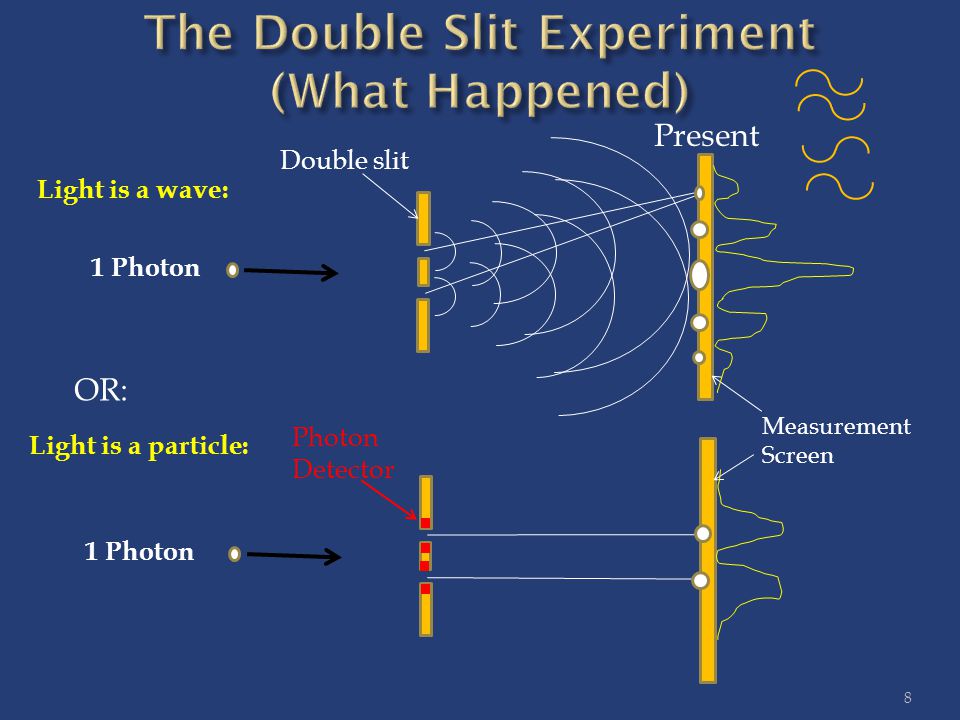 The Double Slit Experiment (What Happened)

Present

Double slit

Light is a wave:

1 Photon

OR:

Light is a particle:

Photon Detector

Measurement Screen

1 Photon

8